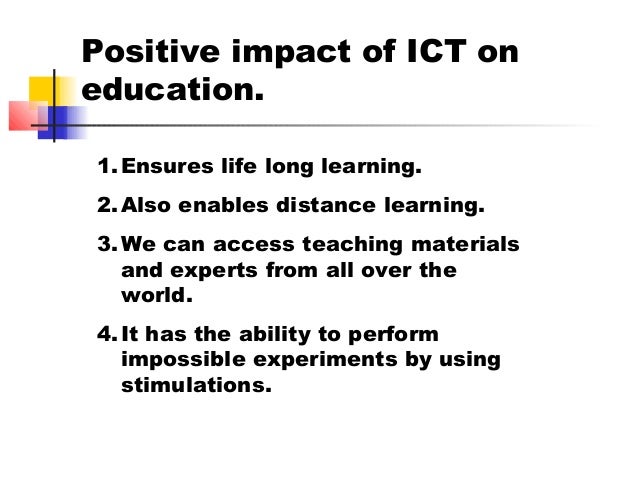 Positive impact of ICT on education.

1. Ensures life long learning.

2. Also enables distance learning.

3. We can access teaching materials and experts from all over the world.

4. It has the ability to perform impossible experiments by using stimulations.